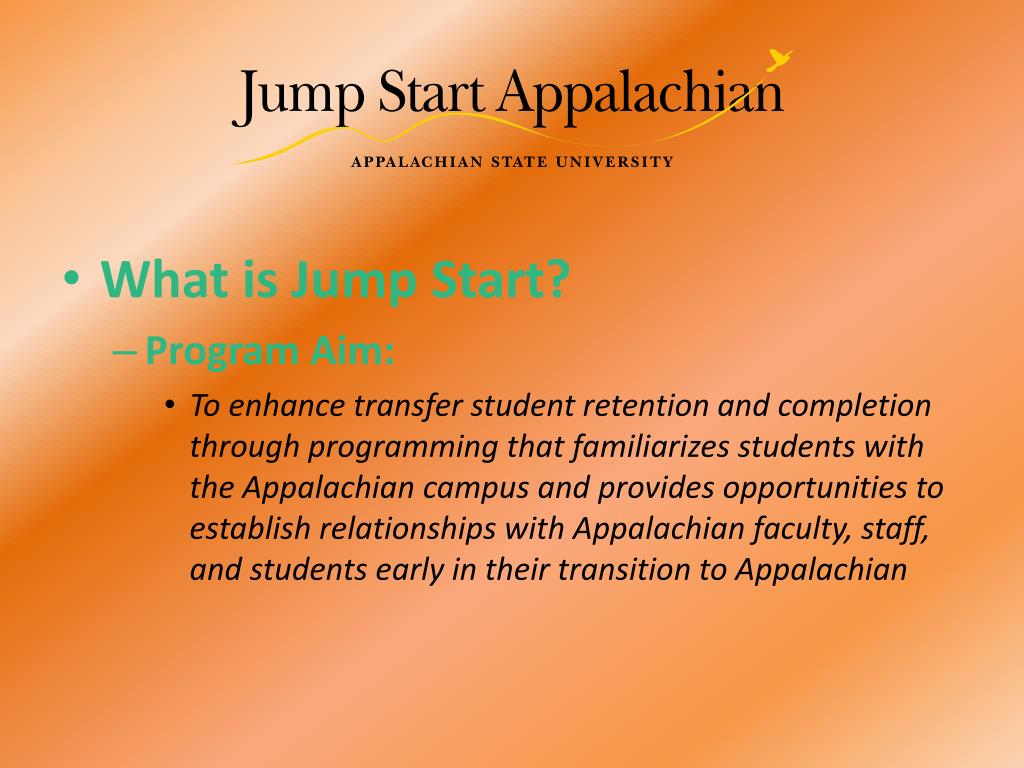 Jump Start Appalachian
APPALACHIAN STATE UNIVERSITY

• What is Jump Start?
– Program Aim:
• To enhance transfer student retention and completion through programming that familiarizes students with the Appalachian campus and provides opportunities to establish relationships with Appalachian faculty, staff, and students early in their transition to Appalachian